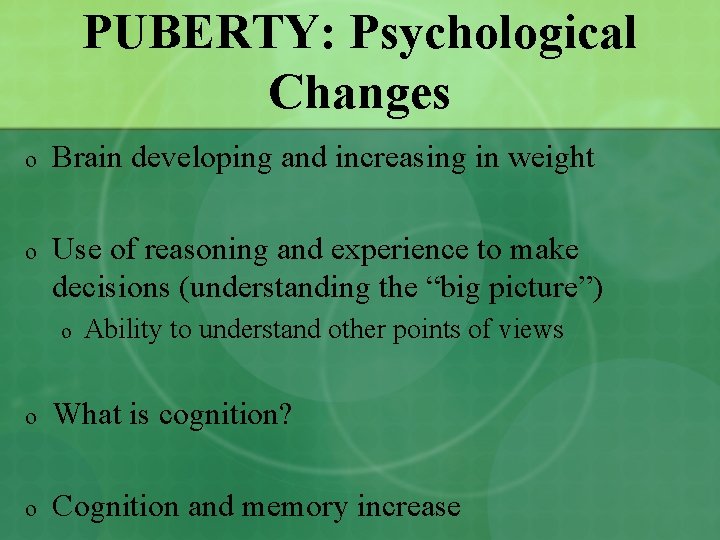 PUBERTY: Psychological Changes

o Brain developing and increasing in weight

o Use of reasoning and experience to make decisions (understanding the “big picture”)

o Ability to understand other points of views

o What is cognition?

o Cognition and memory increase